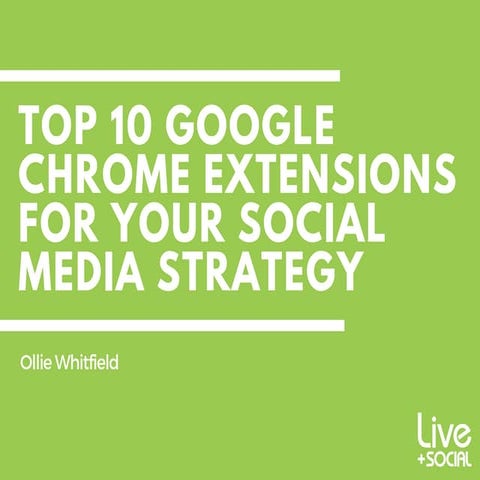 TOP 10 GOOGLE CHROME EXTENSIONS FOR YOUR SOCIAL MEDIA STRATEGY

Ollie Whitfield

Live
+SOCIAL